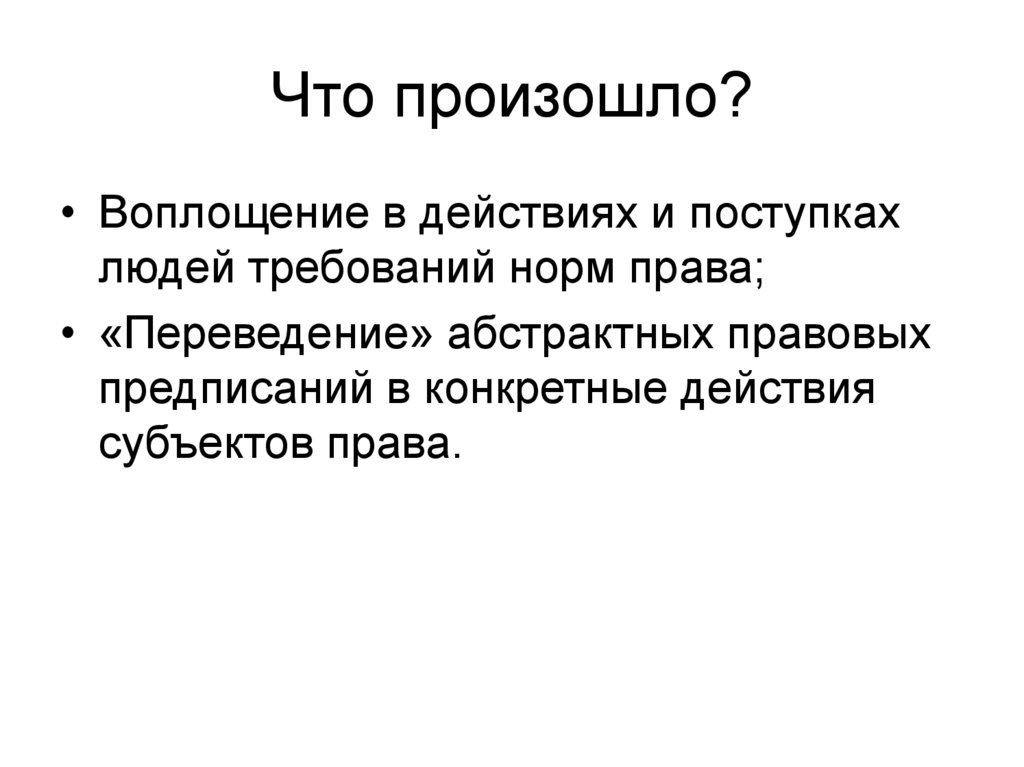 Что произошло?

• Воплощение в действиях и поступках людей требований норм права;

• «Переведение» абстрактных правовых предписаний в конкретные действия субъектов права.